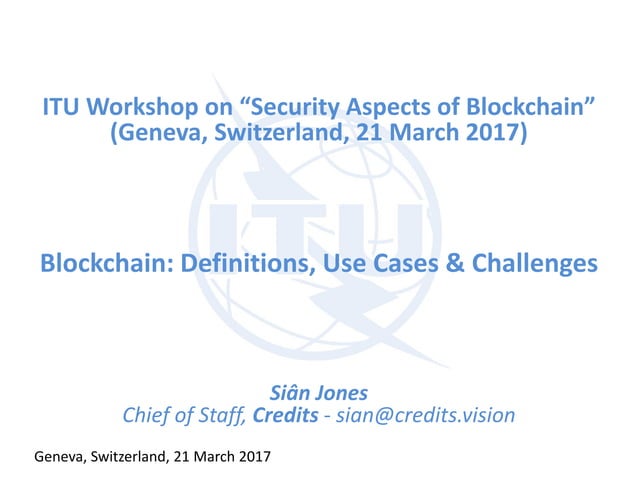 ITU Workshop on “Security Aspects of Blockchain” (Geneva, Switzerland, 21 March 2017)

ITU

Blockchain: Definitions, Use Cases & Challenges

Siân Jones
Chief of Staff, Credits - sian@credits.vision

Geneva, Switzerland, 21 March 2017